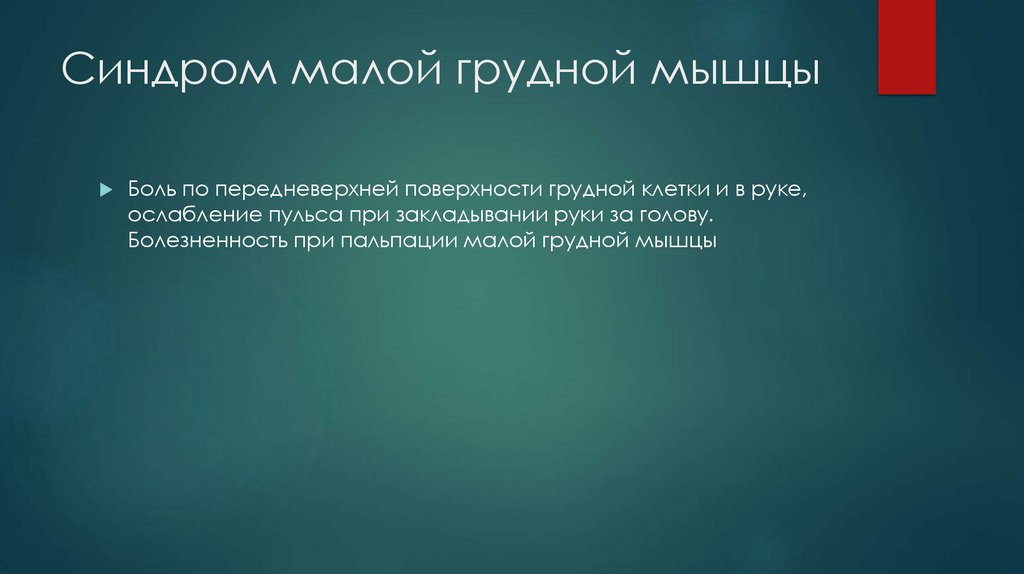 Синдром малой грудной мышцы

Боль по передневерхней поверхности грудной клетки и в руке, ослабление пульса при закладывании руки за голову. Болезненность при пальпации малой грудной мышцы